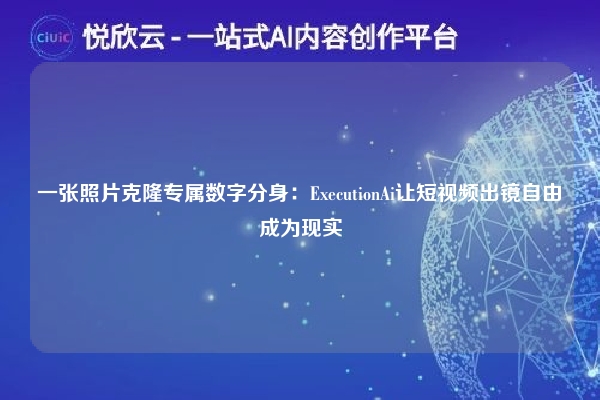 CIUIC 悦欣云 - 一站式AI内容创作平台

一张照片克隆专属数字分身：ExecutionAi让短视频出镜自由成为现实